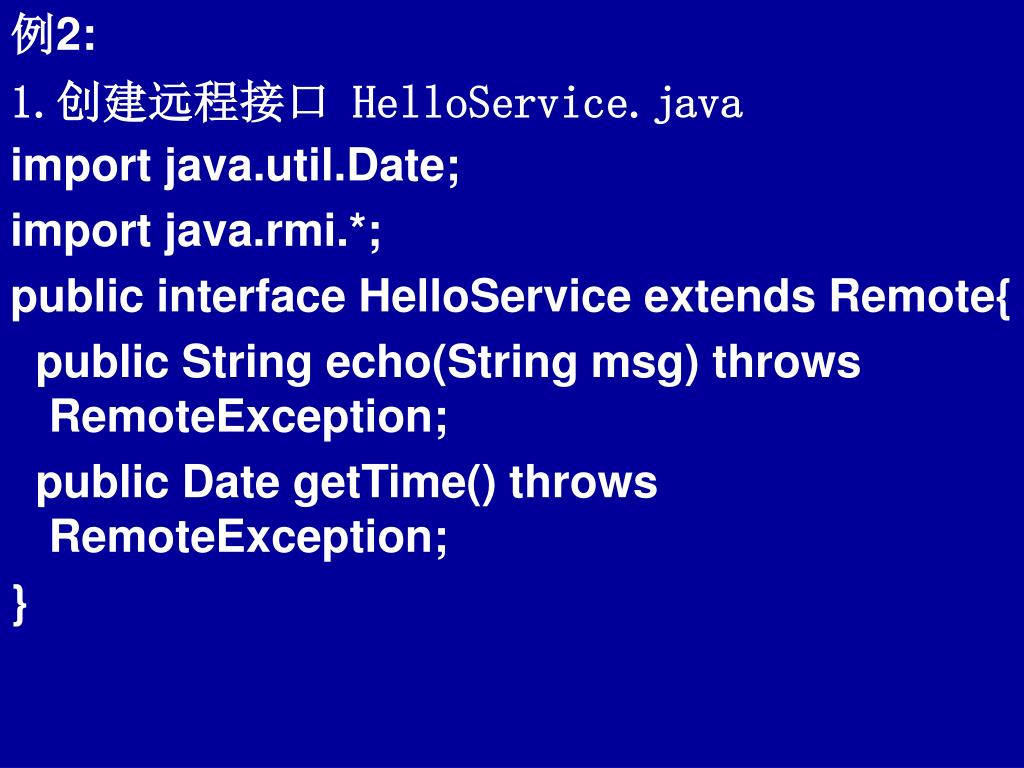 例2:

1.创建远程接口 HelloService.java

import java.util.Date;

import java.rmi.*;

public interface HelloService extends Remote{

public String echo(String msg) throws RemoteException;

public Date getTime() throws RemoteException;

}